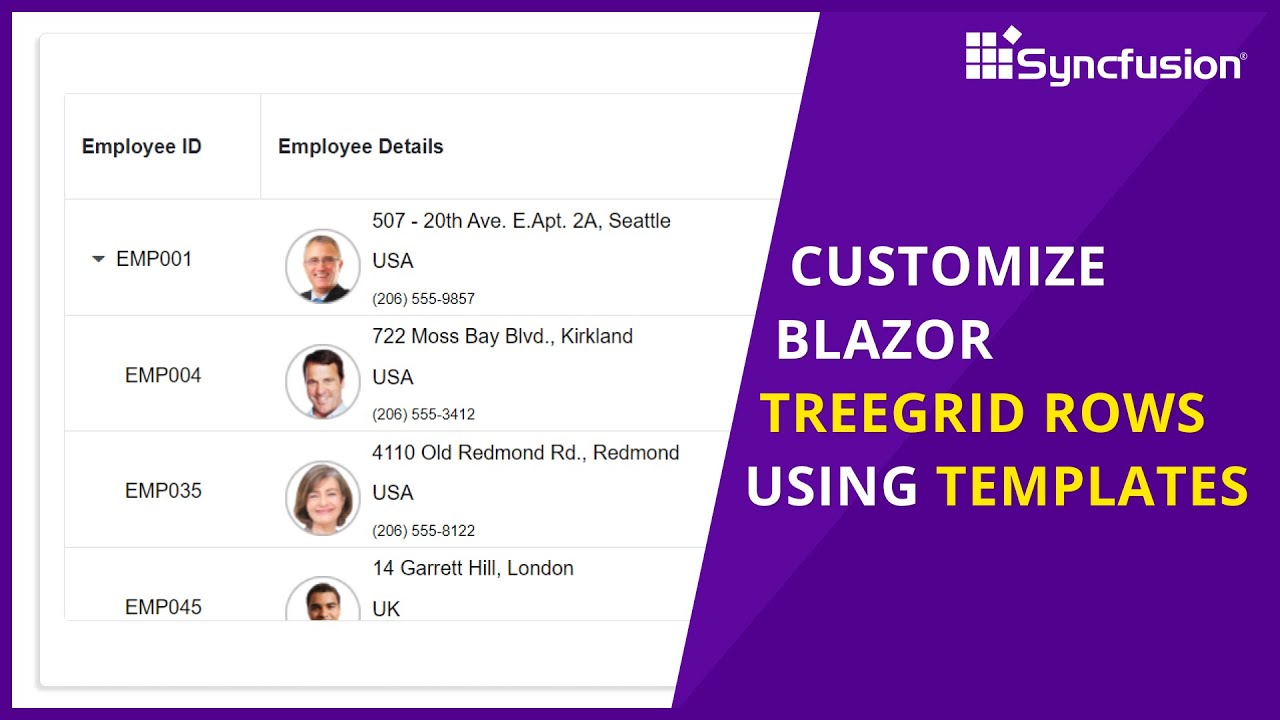 | Employee ID | Employee Details |
|---|---|
| EMP001 | 507 - 20th Ave. E.Apt. 2A, Seattle USA (206) 555-9857 |
| EMP004 | 722 Moss Bay Blvd., Kirkland USA (206) 555-3412 |
| EMP035 | 4110 Old Redmond Rd., Redmond USA (206) 555-8122 |
| EMP045 | 14 Garrett Hill, London UK |

Syncfusion®

CUSTOMIZE BLAZOR TREEGRID ROWS USING TEMPLATES